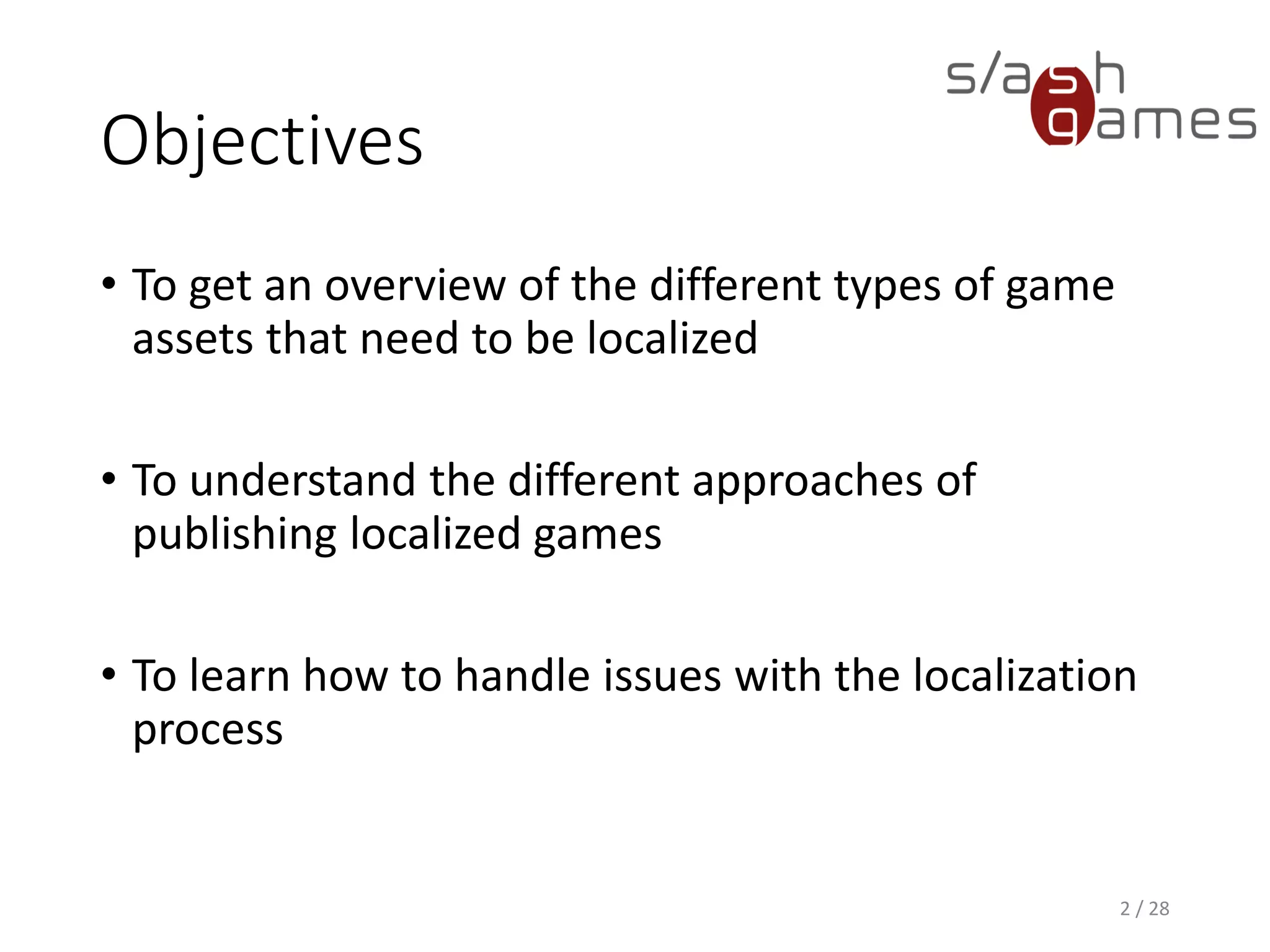 s/ash
games

Objectives

• To get an overview of the different types of game assets that need to be localized

• To understand the different approaches of publishing localized games

• To learn how to handle issues with the localization process

2 / 28